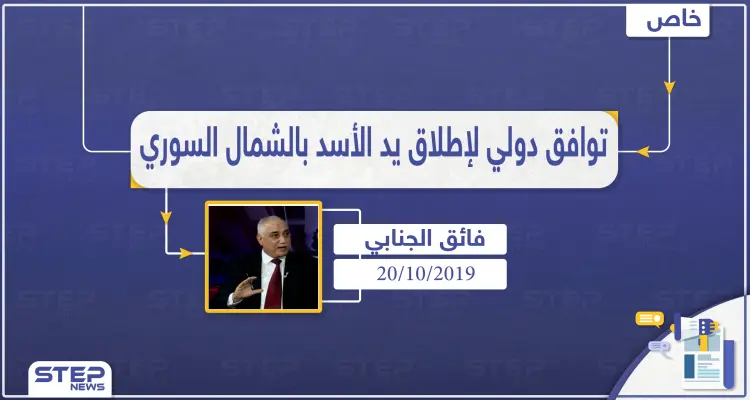 خاص

توافق دولي لإطلاق يد الأسد بالشمال السوري

فائق الجنابي
20/10/2019

STEP NEWS